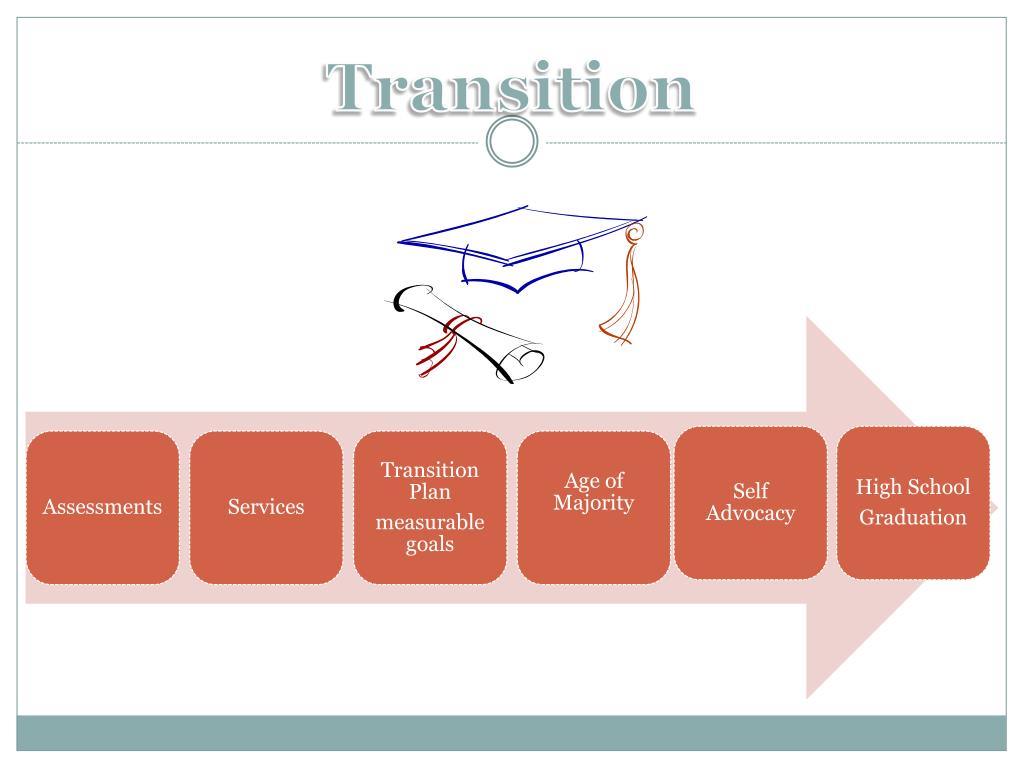 Transition

Assessments

Services

Transition Plan
measurable goals

Age of Majority

Self Advocacy

High School Graduation